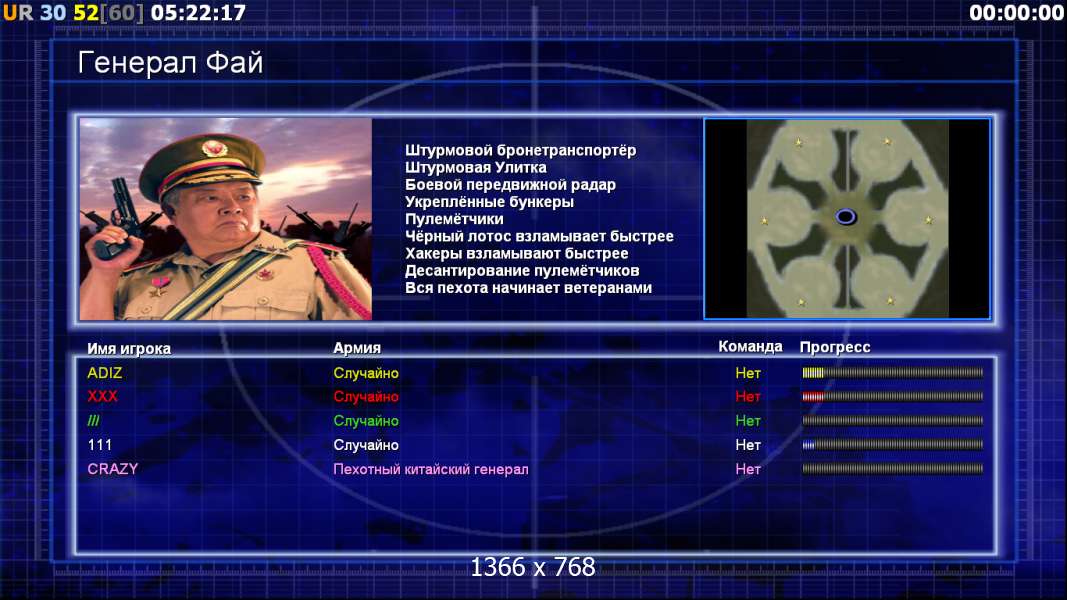 UR 30 52[60] 05:22:17

00:00:00

Генерал Фай

Штурмовой бронетранспортёр
Штурмовая Улитка
Боевой передвижной радар
Укреплённые бункеры
Пулемётчики
Чёрный лотос взламывает быстрее
Хакеры взламывают быстрее
Десантирование пулемётчиков
Вся пехота начинает ветеранами

| Имя игрока | Армия | Команда | Прогресс |
|---|---|---|---|
| ADIZ | Случайно | Нет | |
| XXX | Случайно | Нет | |
| /// | Случайно | Нет | |
| 111 | Случайно | Нет | |
| CRAZY | Пехотный китайский генерал | Нет | |

1366 x 768